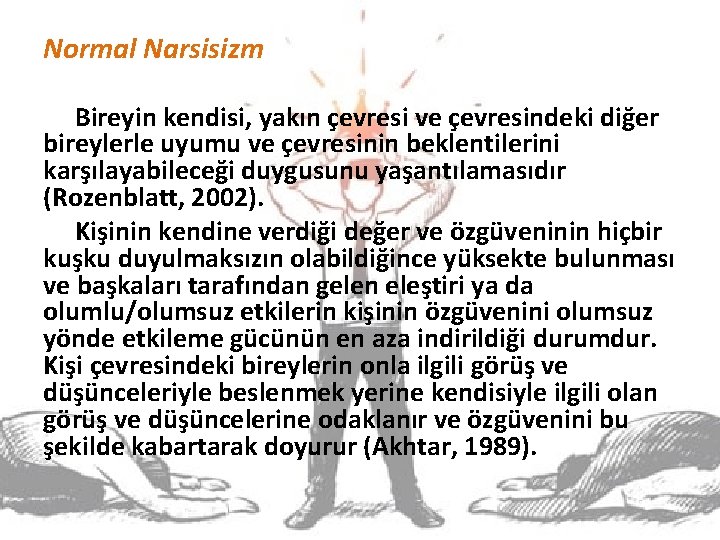 Normal Narsisizm

Bireyin kendisi, yakın çevresi ve çevresindeki diğer bireylerle uyumu ve çevresinin beklentilerini karşılayabileceği duygusunu yaşantılamasıdır (Rozenblatt, 2002).

Kişinin kendine verdiği değer ve özgüveninin hiçbir kuşku duyulmaksızın olabildiğince yüksekte bulunması ve başkaları tarafından gelen eleştiri ya da olumlu/olumsuz etkilerin kişinin özgüvenini olumsuz yönde etkileme gücünün en aza indirildiği durumdur. Kişi çevresindeki bireylerin onla ilgili görüş ve düşünceleriyle beslenmek yerine kendisiyle ilgili olan görüş ve düşüncelerine odaklanır ve özgüvenini bu şekilde kabartarak doyurur (Akhtar, 1989).